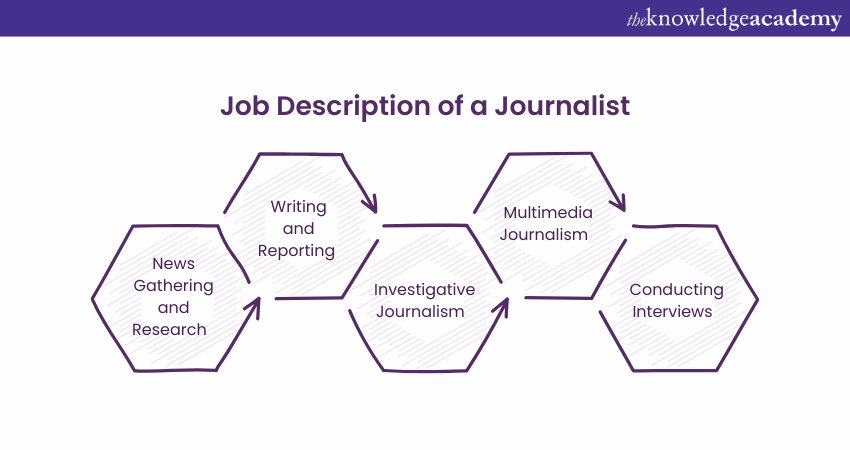 theknowledgeacademy

Job Description of a Journalist

News Gathering and Research

Writing and Reporting

Investigative Journalism

Multimedia Journalism

Conducting Interviews